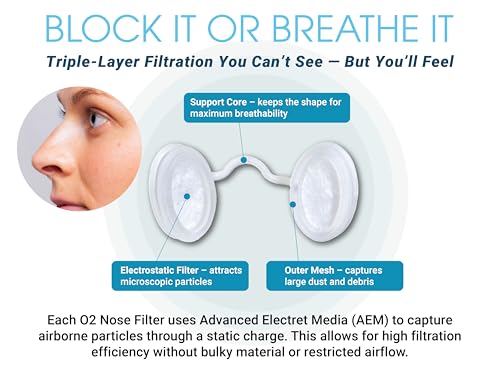 BLOCK IT OR BREATHE IT

Triple-Layer Filtration You Can't See — But You'll Feel

Support Core – keeps the shape for maximum breathability

Electrostatic Filter – attracts microscopic particles

Outer Mesh – captures large dust and debris

Each O2 Nose Filter uses Advanced Electret Media (AEM) to capture airborne particles through a static charge. This allows for high filtration efficiency without bulky material or restricted airflow.